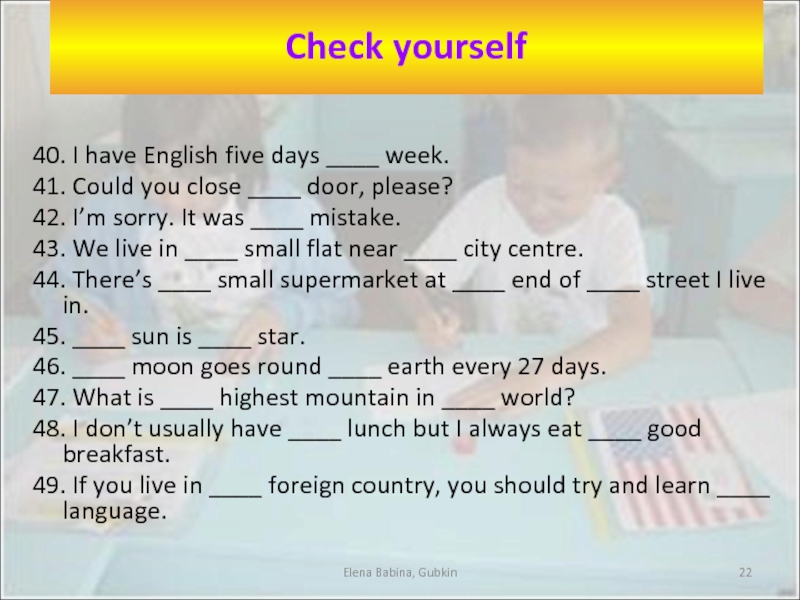 Check yourself

40. I have English five days ____ week.
41. Could you close ____ door, please?
42. I’m sorry. It was ____ mistake.
43. We live in ____ small flat near ____ city centre.
44. There’s ____ small supermarket at ____ end of ____ street I live in.
45. ____ sun is ____ star.
46. ____ moon goes round ____ earth every 27 days.
47. What is ____ highest mountain in ____ world?
48. I don’t usually have ____ lunch but I always eat ____ good breakfast.
49. If you live in ____ foreign country, you should try and learn ____ language.

Elena Babina, Gubkin

22